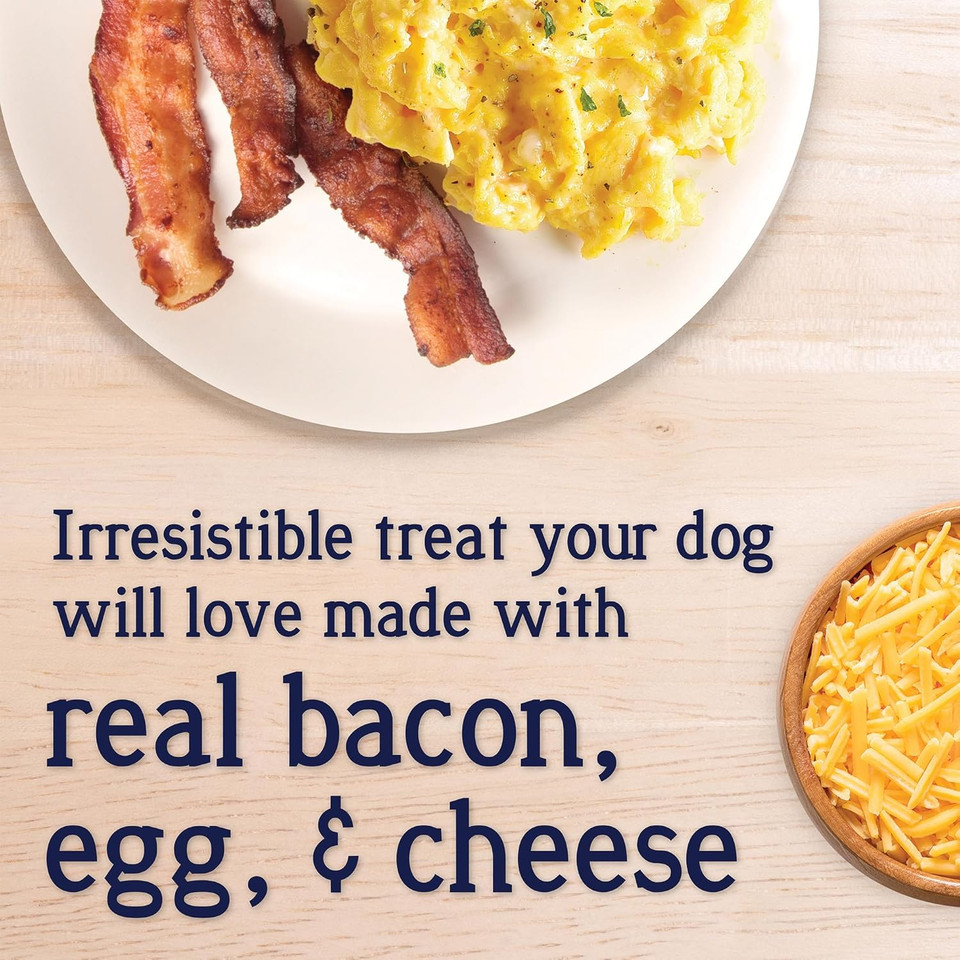 Irresistible treat your dog will love made with

real bacon, egg, & cheese